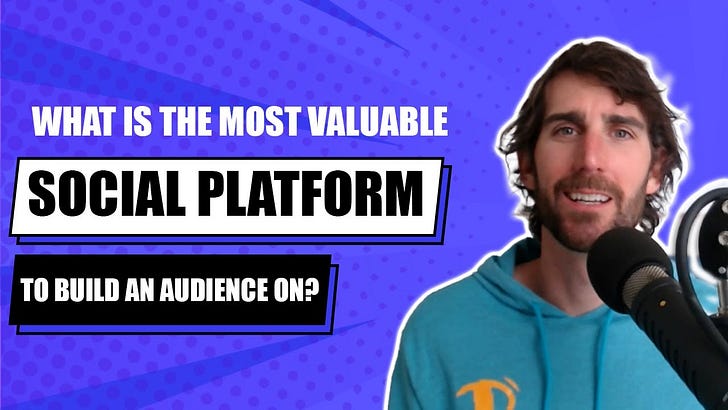 WHAT IS THE MOST VALUABLE
SOCIAL PLATFORM
TO BUILD AN AUDIENCE ON?